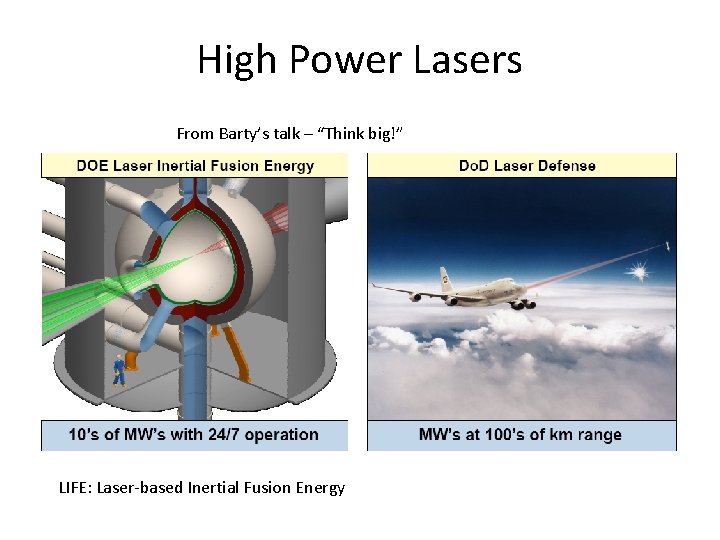 High Power Lasers

From Barty's talk – "Think big!"

DOE Laser Inertial Fusion Energy

10's of MW's with 24/7 operation

DoD Laser Defense

MW's at 100's of km range

LIFE: Laser-based Inertial Fusion Energy